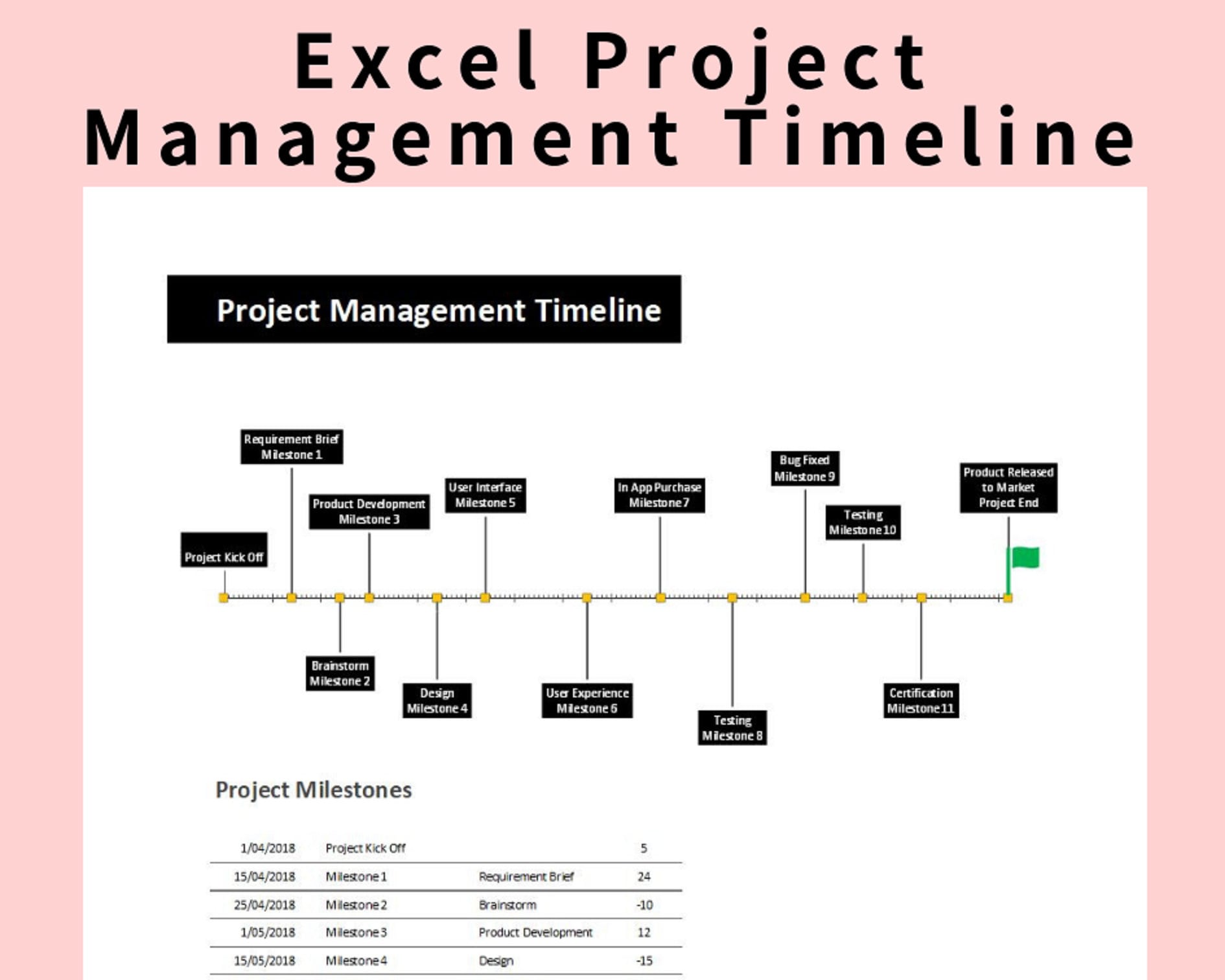 Excel Project Management Timeline

Project Management Timeline

Requirement Brief Milestone 1

Product Development Milestone 3

User Interface Milestone 5

In App Purchase Milestone 7

Bug Fixed Milestone 9

Testing Milestone 10

Product Released to Market Project End

Project Kick Off

Brainstorm Milestone 2

Design Milestone 4

User Experience Milestone 6

Testing Milestone 8

Certification Milestone 11

Project Milestones

| 1/04/2018 | Project Kick Off | | 5 |
|---|---|---|---|
| 15/04/2018 | Milestone 1 | Requirement Brief | 24 |
| 25/04/2018 | Milestone 2 | Brainstorm | -10 |
| 1/05/2018 | Milestone 3 | Product Development | 12 |
| 15/05/2018 | Milestone 4 | Design | -15 |